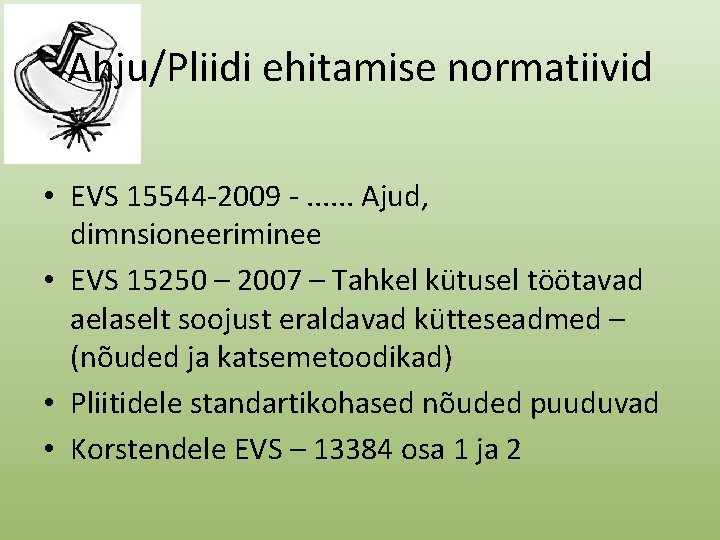 Ahju/Pliidi ehitamise normatiivid

• EVS 15544-2009 - ...... Ajud, dimnsioneeriminee
• EVS 15250 – 2007 – Tahkel kütusel töötavad aelaselt soojust eraldavad kütteseadmed – (nõuded ja katsemetoodikad)
• Pliitidele standartikohased nõuded puuduvad
• Korstendele EVS – 13384 osa 1 ja 2